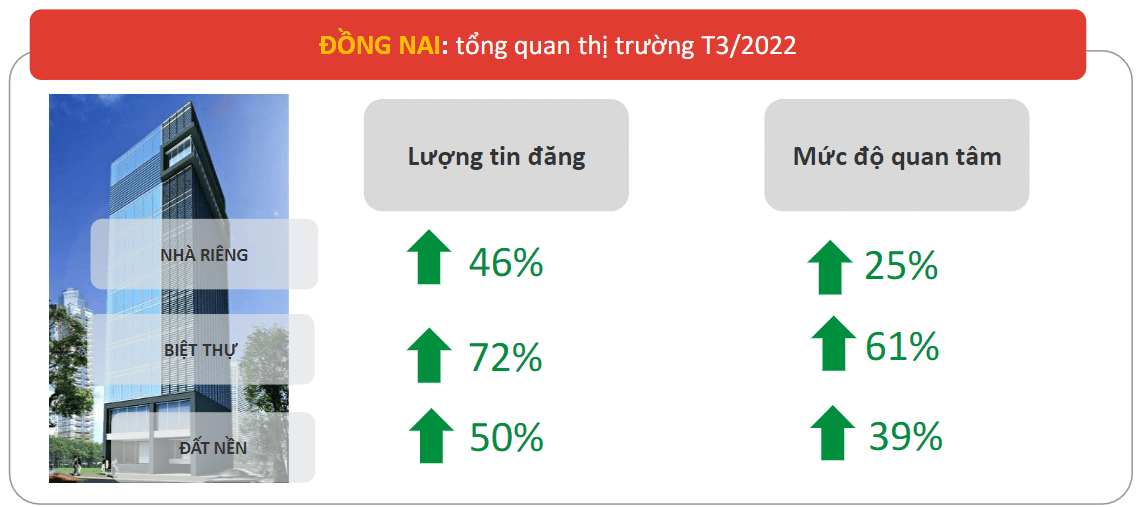 ĐỒNG NAI: tổng quan thị trường T3/2022

| | Lượng tin đăng | Mức độ quan tâm |
|---|---|---|
| NHÀ RIÊNG | 46% | 25% |
| BIỆT THỰ | 72% | 61% |
| ĐẤT NỀN | 50% | 39% |